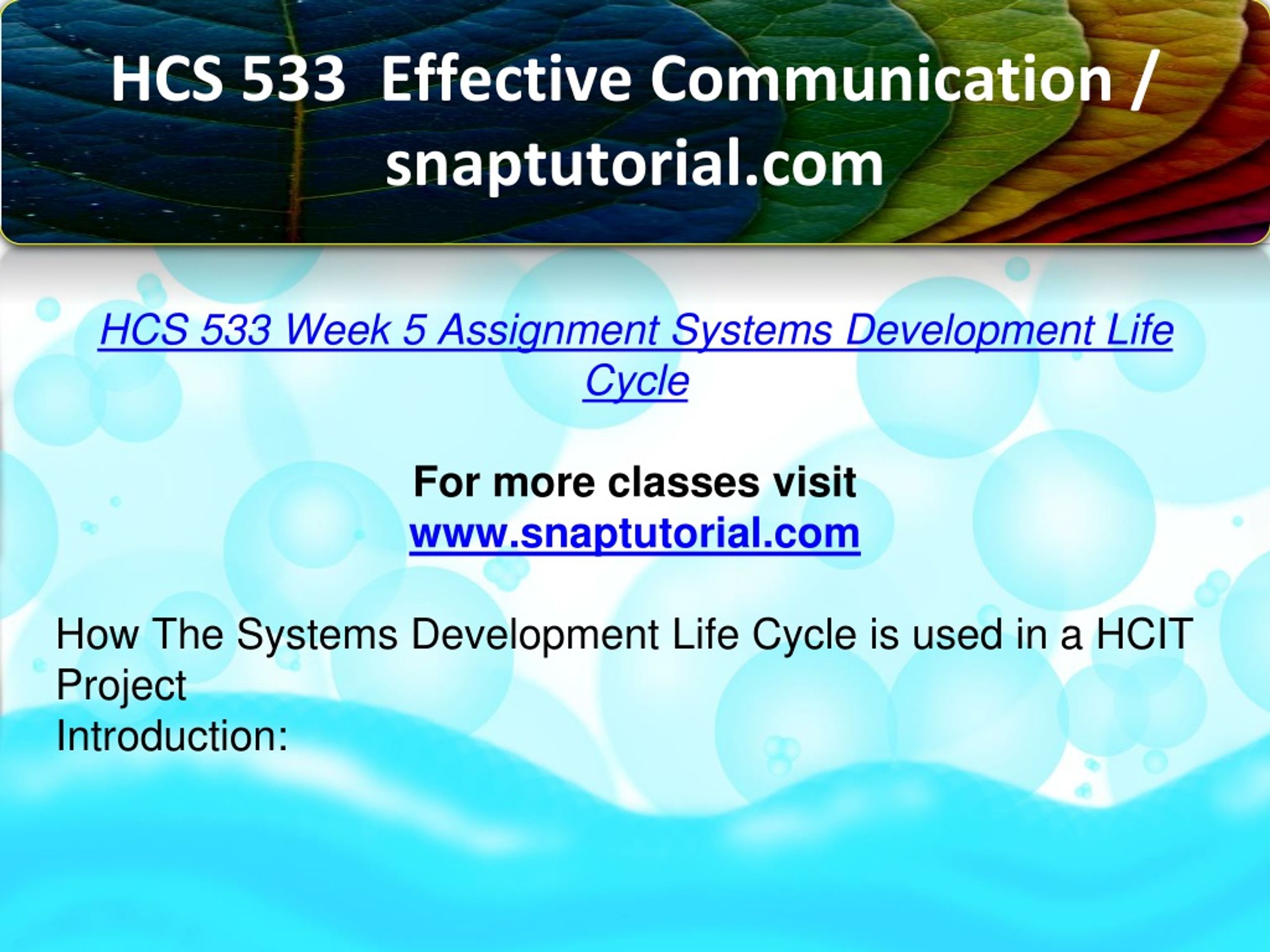 HCS 533 Effective Communication / snaptutorial.com

HCS 533 Week 5 Assignment Systems Development Life Cycle

For more classes visit
www.snaptutorial.com

How The Systems Development Life Cycle is used in a HCIT Project
Introduction: